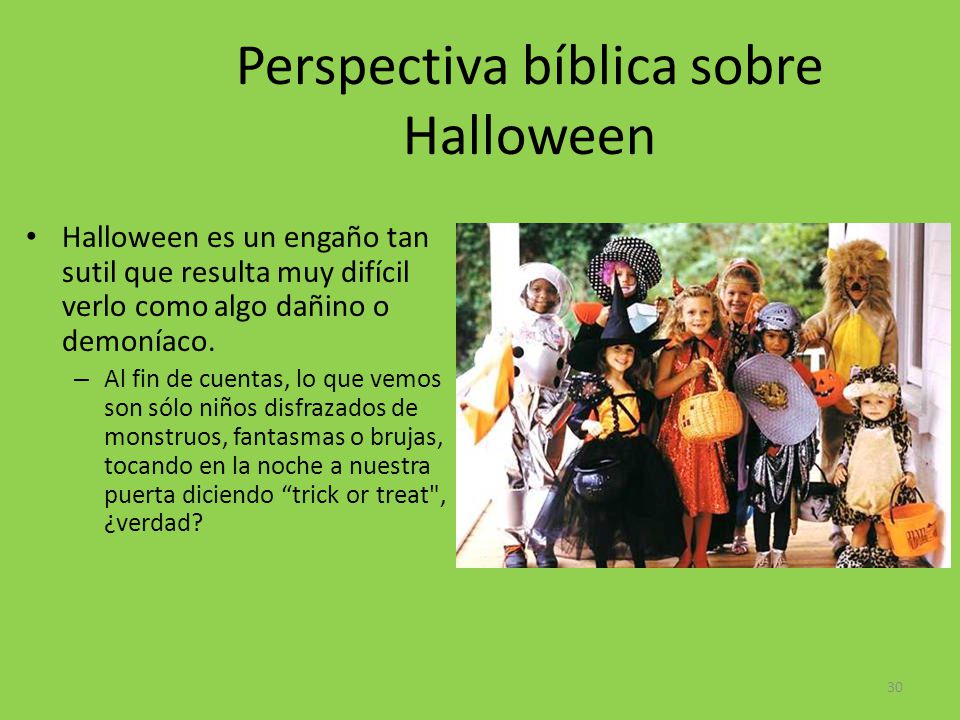 Perspectiva bíblica sobre Halloween

• Halloween es un engaño tan sutil que resulta muy difícil verlo como algo dañino o demoníaco.

– Al fin de cuentas, lo que vemos son sólo niños disfrazados de monstruos, fantasmas o brujas, tocando en la noche a nuestra puerta diciendo “trick or treat", ¿verdad?

30